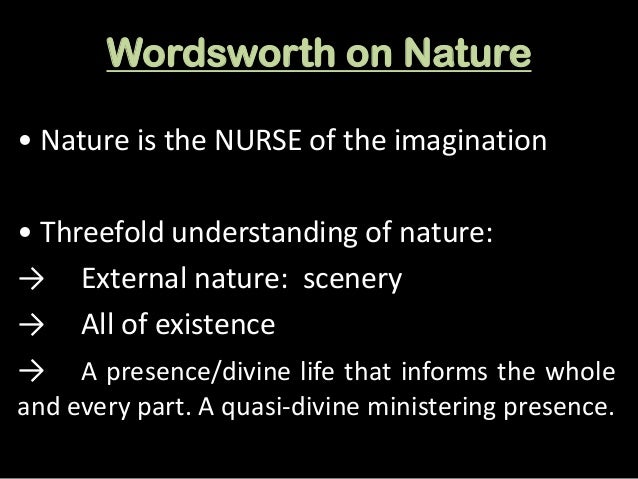 Wordsworth on Nature

• Nature is the NURSE of the imagination

• Threefold understanding of nature:
→ External nature: scenery
→ All of existence
→ A presence/divine life that informs the whole and every part. A quasi-divine ministering presence.